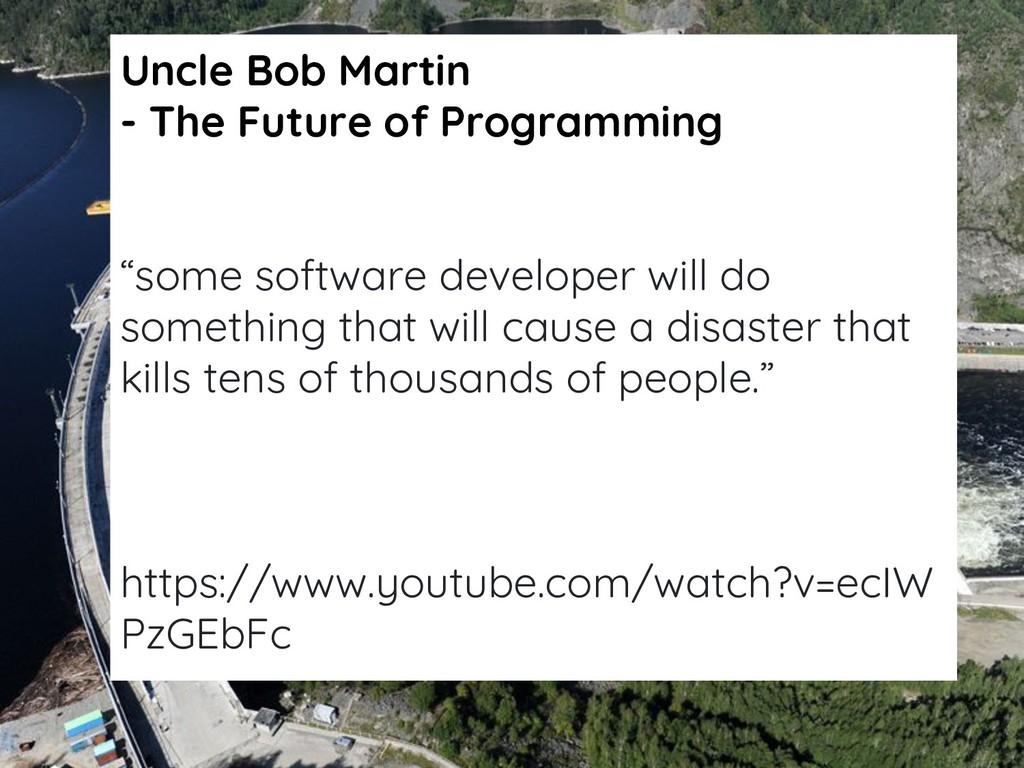 Uncle Bob Martin
- The Future of Programming

“some software developer will do something that will cause a disaster that kills tens of thousands of people.”

https://www.youtube.com/watch?v=ecIWPzGEbFc